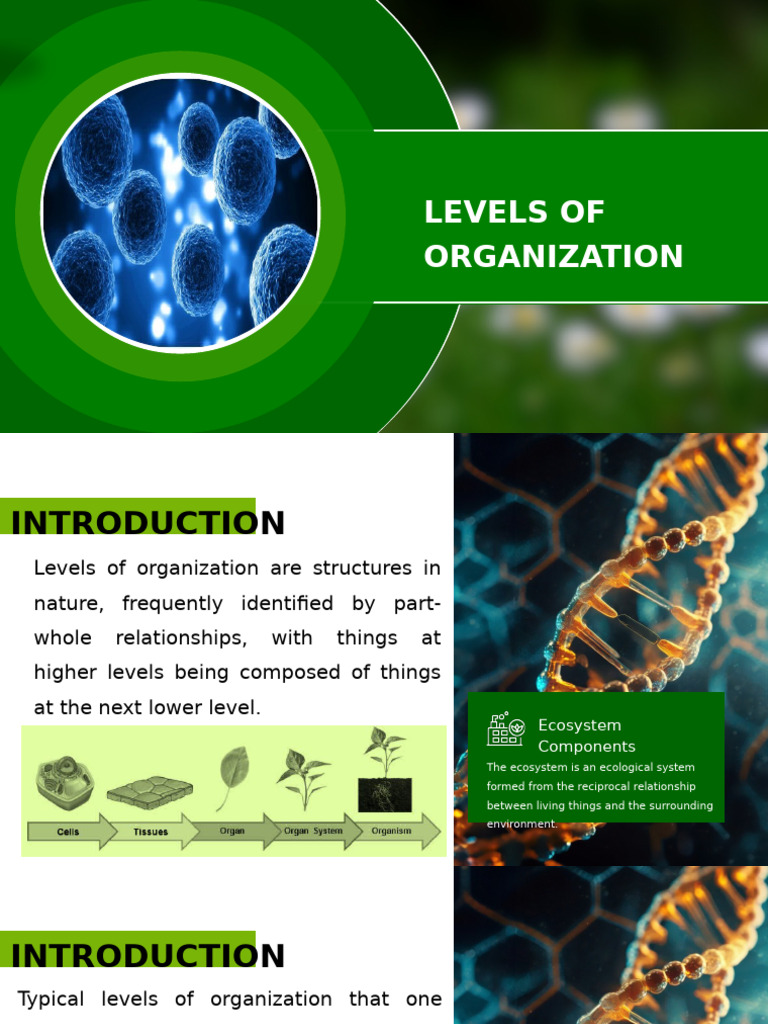 LEVELS OF ORGANIZATION

INTRODUCTION

Levels of organization are structures in nature, frequently identified by part-whole relationships, with things at higher levels being composed of things at the next lower level.

Cells
Tissues
Organ
Organ System
Organism

Ecosystem Components

The ecosystem is an ecological system formed from the reciprocal relationship between living things and the surrounding environment.

INTRODUCTION

Typical levels of organization that one